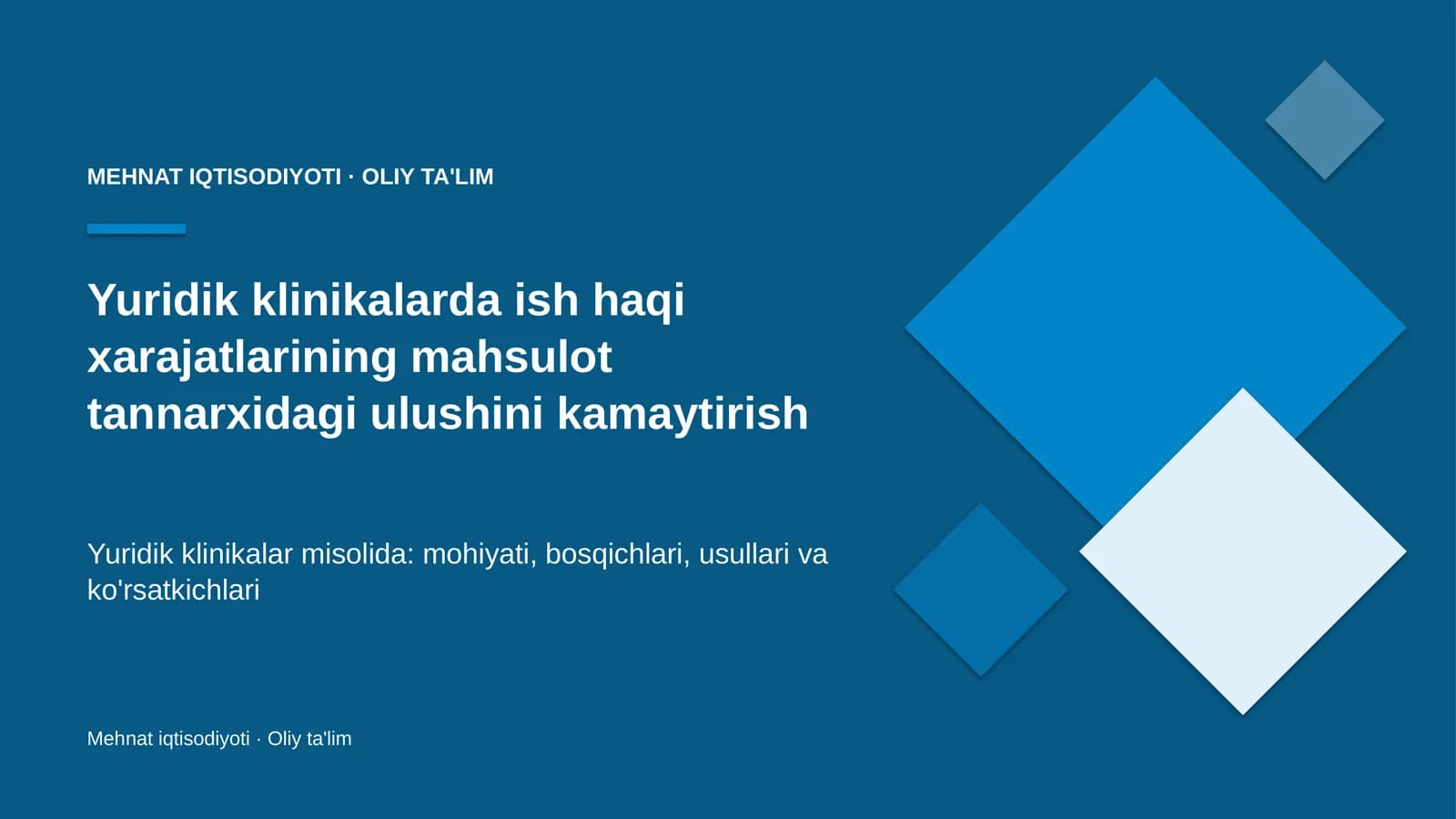 MEHNAT IQTISODIYOTI · OLIY TA'LIM

Yuridik klinikalarda ish haqi xarajatlarining mahsulot tannarxidagi ulushini kamaytirish

Yuridik klinikalar misolida: mohiyati, bosqichlari, usullari va ko'rsatkichlari

Mehnat iqtisodiyoti · Oliy ta'lim